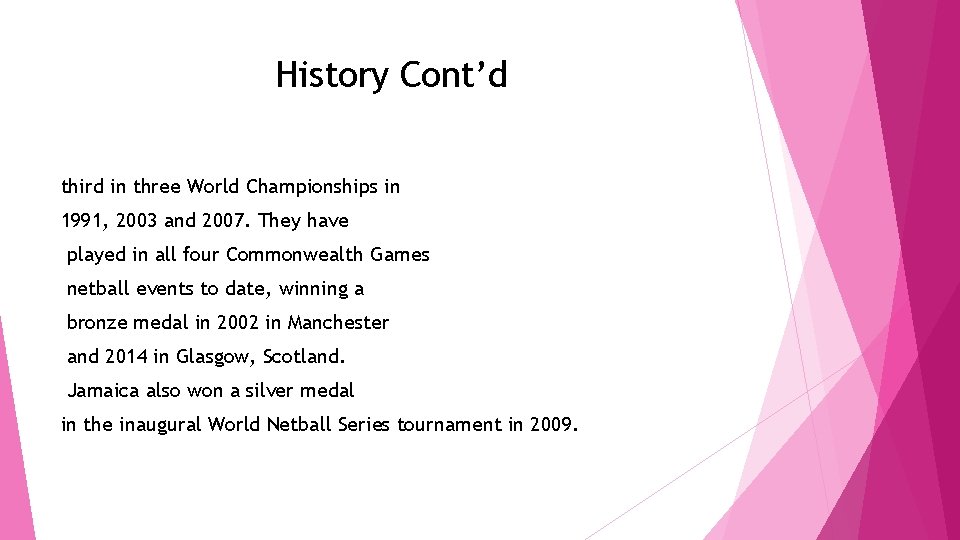 History Cont’d

third in three World Championships in 1991, 2003 and 2007. They have played in all four Commonwealth Games netball events to date, winning a bronze medal in 2002 in Manchester and 2014 in Glasgow, Scotland. Jamaica also won a silver medal in the inaugural World Netball Series tournament in 2009.